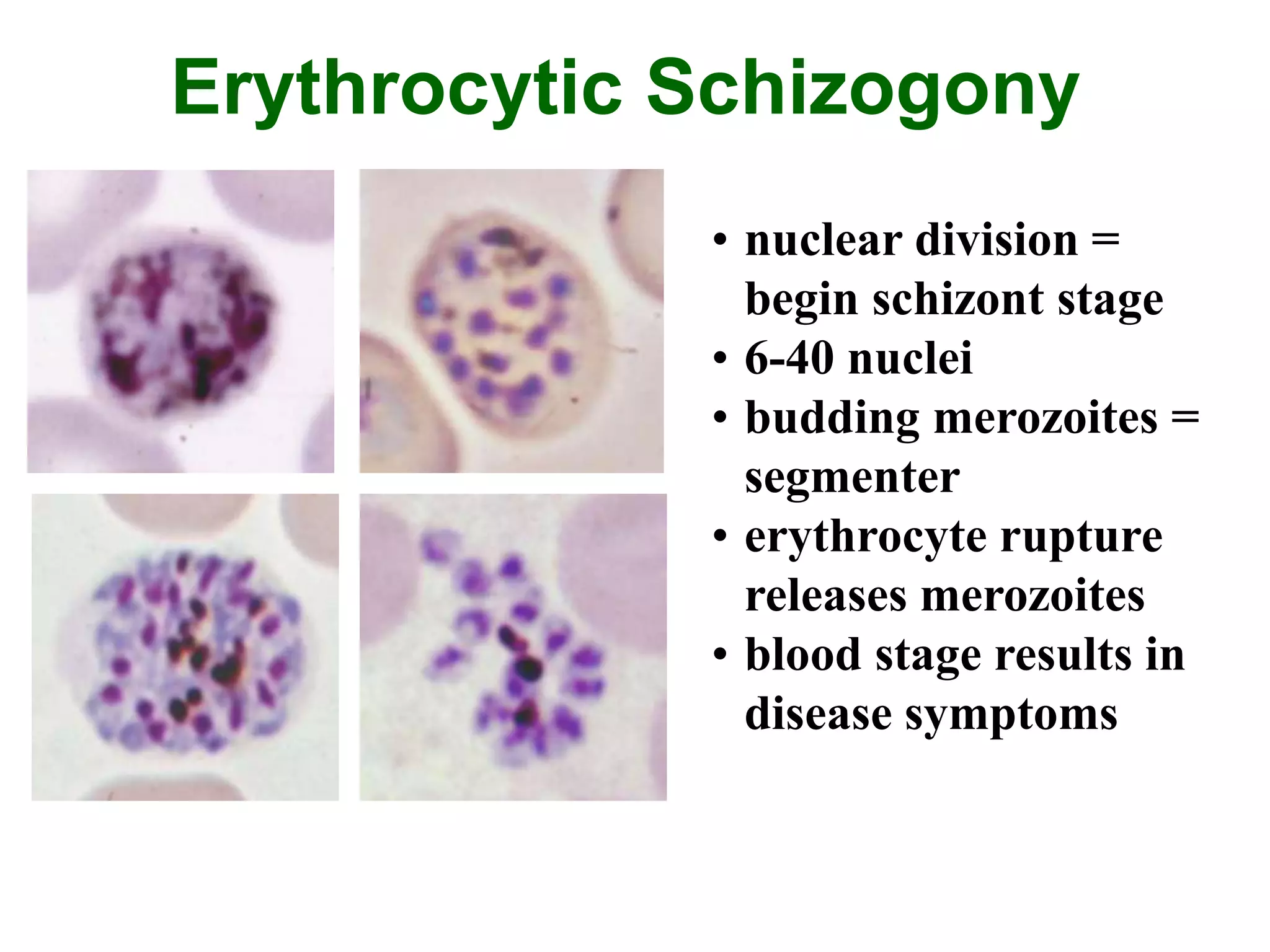 Erythrocytic Schizogony

• nuclear division = begin schizont stage
• 6-40 nuclei
• budding merozoites = segmenter
• erythrocyte rupture releases merozoites
• blood stage results in disease symptoms